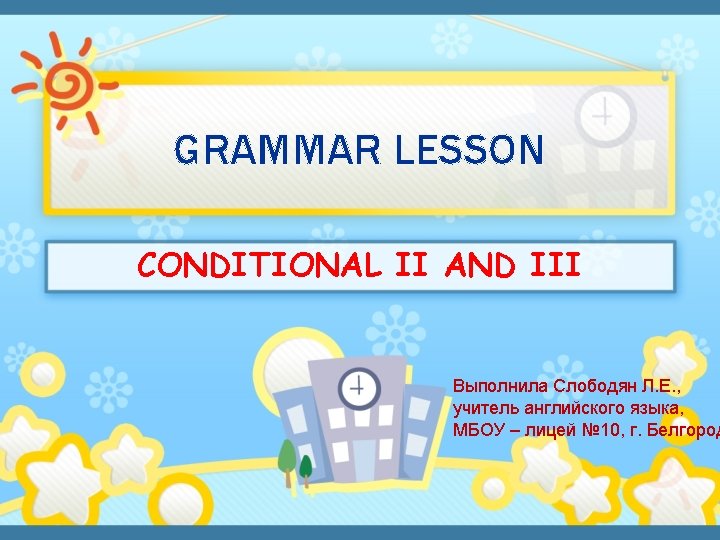 GRAMMAR LESSON

CONDITIONAL II AND III

Выполнила Слободян Л.Е.,
учитель английского языка,
МБОУ – лицей №10, г. Белгород